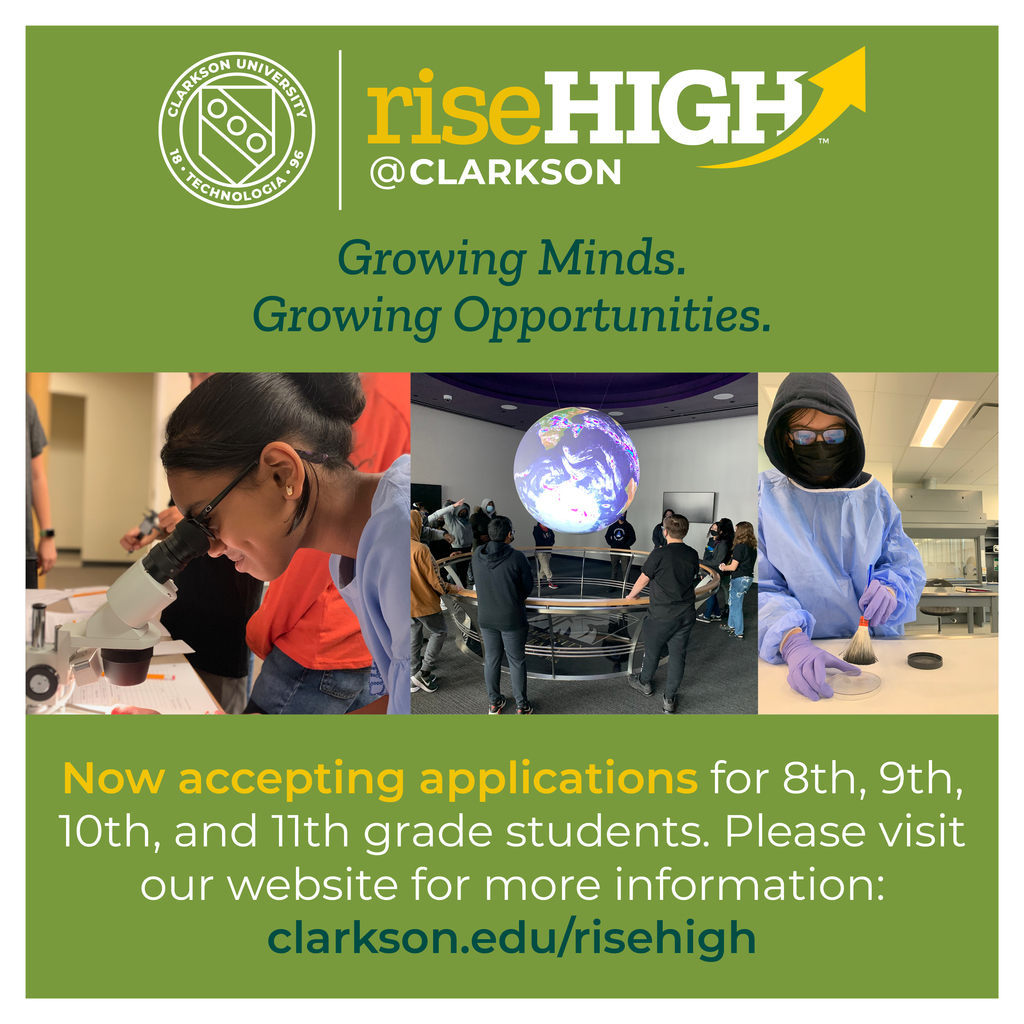 CLARKSON UNIVERSITY 18 · TECHNOLOGIA · 96

riseHIGH™
@CLARKSON

Growing Minds.
Growing Opportunities.

Now accepting applications for 8th, 9th, 10th, and 11th grade students. Please visit our website for more information:
clarkson.edu/risehigh